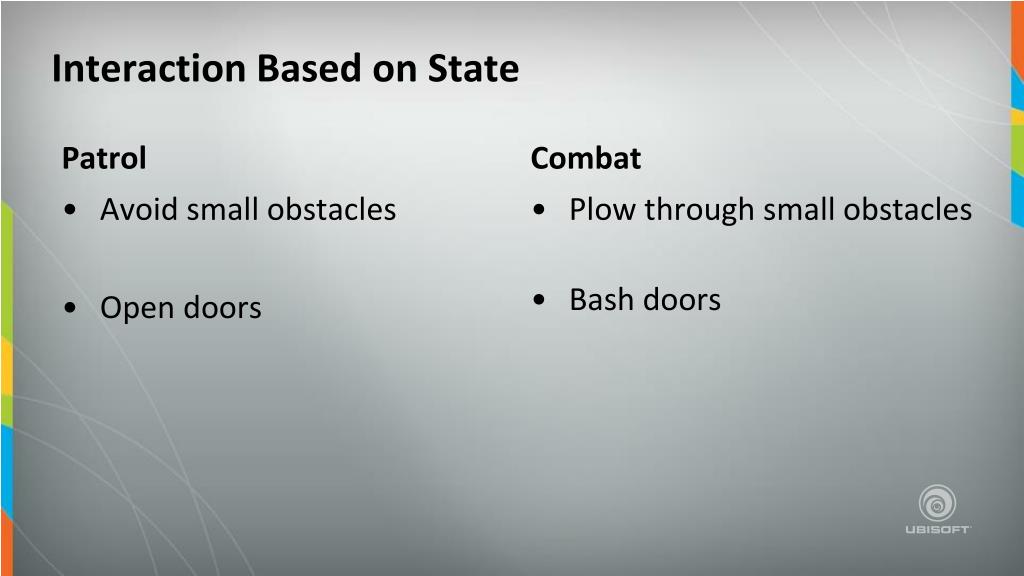 Interaction Based on State

Patrol
• Avoid small obstacles

• Open doors

Combat
• Plow through small obstacles

• Bash doors

UBISOFT